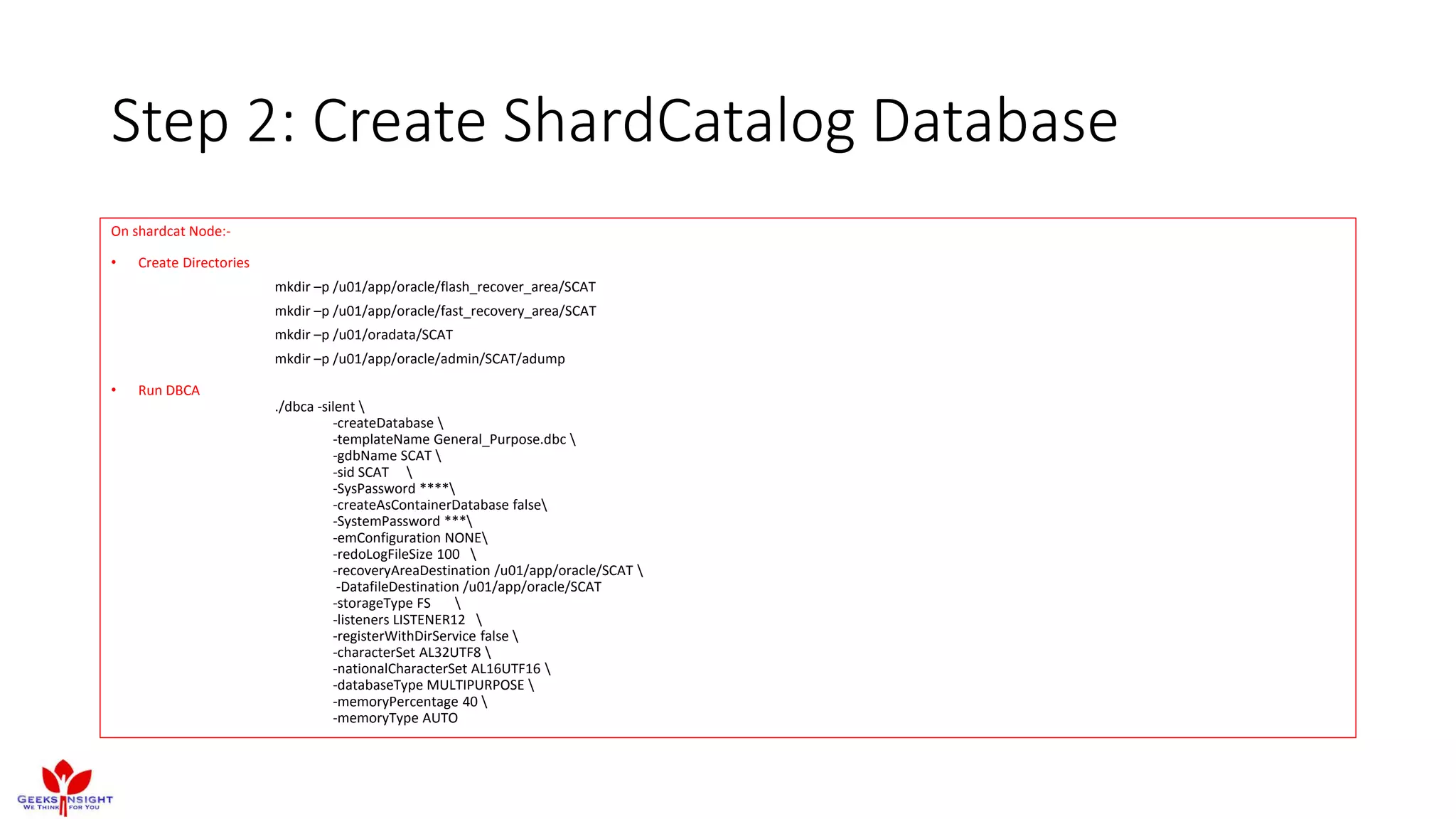 Step 2: Create ShardCatalog Database

On shardcat Node:-

• Create Directories

mkdir –p /u01/app/oracle/flash_recover_area/SCAT

mkdir –p /u01/app/oracle/fast_recovery_area/SCAT

mkdir –p /u01/oradata/SCAT

mkdir –p /u01/app/oracle/admin/SCAT/adump

• Run DBCA

./dbca -silent \
-createDatabase \
-templateName General_Purpose.dbc \
-gdbName SCAT \
-sid SCAT \
-SysPassword ****\
-createAsContainerDatabase false\
-SystemPassword ***\
-emConfiguration NONE\
-redoLogFileSize 100 \
-recoveryAreaDestination /u01/app/oracle/SCAT \
-DatafileDestination /u01/app/oracle/SCAT
-storageType FS \
-listeners LISTENER12 \
-registerWithDirService false \
-characterSet AL32UTF8 \
-nationalCharacterSet AL16UTF16 \
-databaseType MULTIPURPOSE \
-memoryPercentage 40 \
-memoryType AUTO

GEEKS INSIGHT
WE THINK FOR YOU